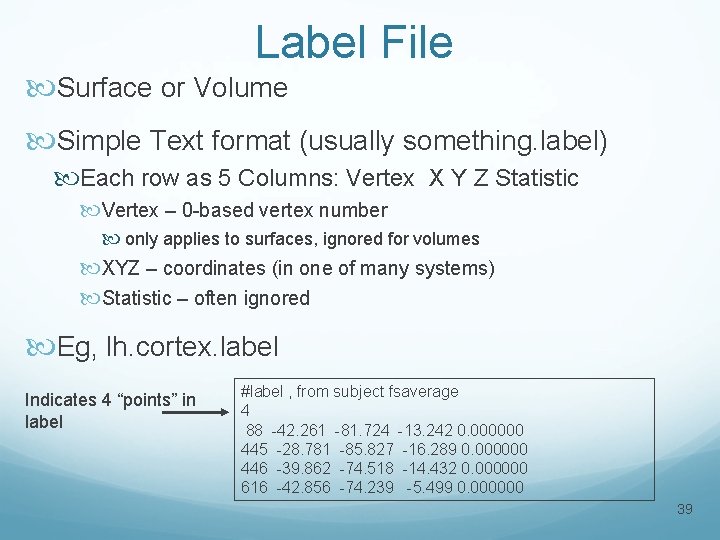 Label File

Surface or Volume

Simple Text format (usually something.label)

Each row as 5 Columns: Vertex X Y Z Statistic

Vertex – 0-based vertex number

only applies to surfaces, ignored for volumes

XYZ – coordinates (in one of many systems)

Statistic – often ignored

Eg, lh.cortex.label

Indicates 4 “points” in label

#label , from subject fsaverage
4
88 -42.261 -81.724 -13.242 0.000000
445 -28.781 -85.827 -16.289 0.000000
446 -39.862 -74.518 -14.432 0.000000
616 -42.856 -74.239 -5.499 0.000000

39